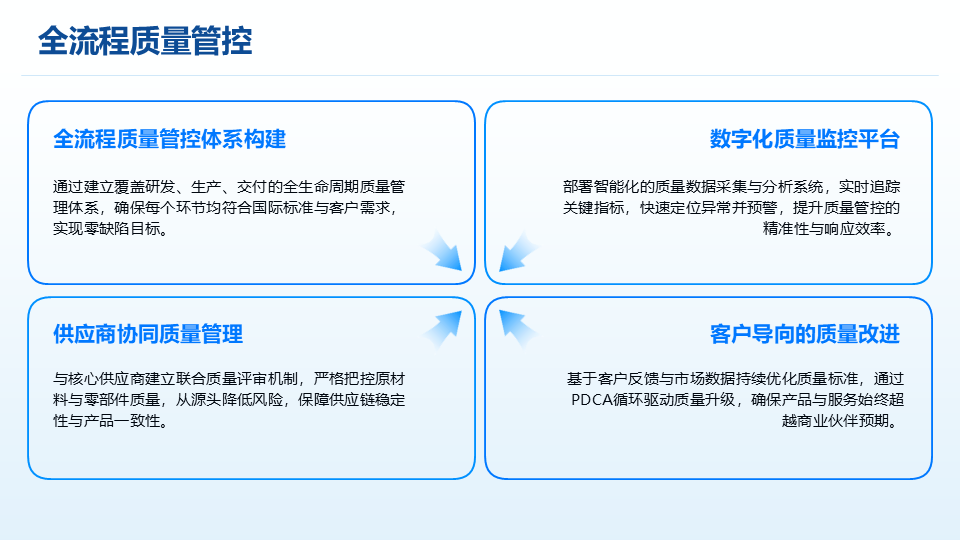 全流程质量管控

全流程质量管控体系构建

通过建立覆盖研发、生产、交付的全生命周期质量管理体系，确保每个环节均符合国际标准与客户需求，实现零缺陷目标。

数字化质量监控平台

部署智能化的质量数据采集与分析系统，实时追踪关键指标，快速定位异常并预警，提升质量管控的精准性与响应效率。

供应商协同质量管理

与核心供应商建立联合质量评审机制，严格把控原材料与零部件质量，从源头降低风险，保障供应链稳定性与产品一致性。

客户导向的质量改进

基于客户反馈与市场数据持续优化质量标准，通过PDCA循环驱动质量升级，确保产品与服务始终超越商业伙伴预期。